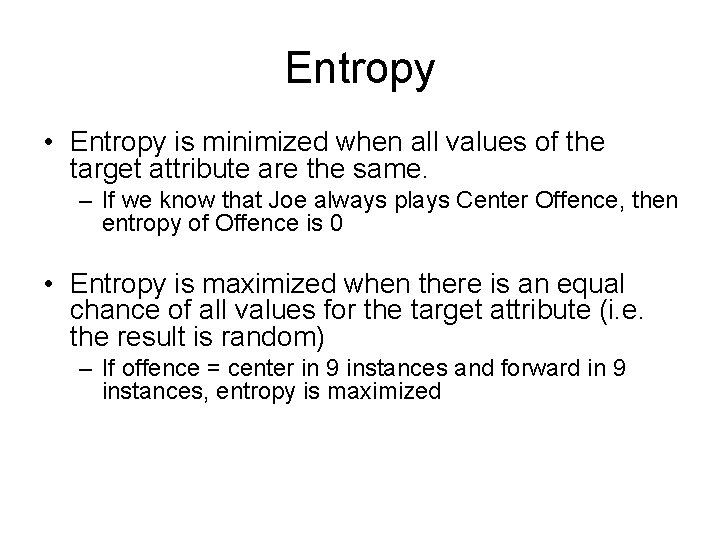 Entropy

• Entropy is minimized when all values of the target attribute are the same.
– If we know that Joe always plays Center Offence, then entropy of Offence is 0

• Entropy is maximized when there is an equal chance of all values for the target attribute (i.e. the result is random)
– If offence = center in 9 instances and forward in 9 instances, entropy is maximized